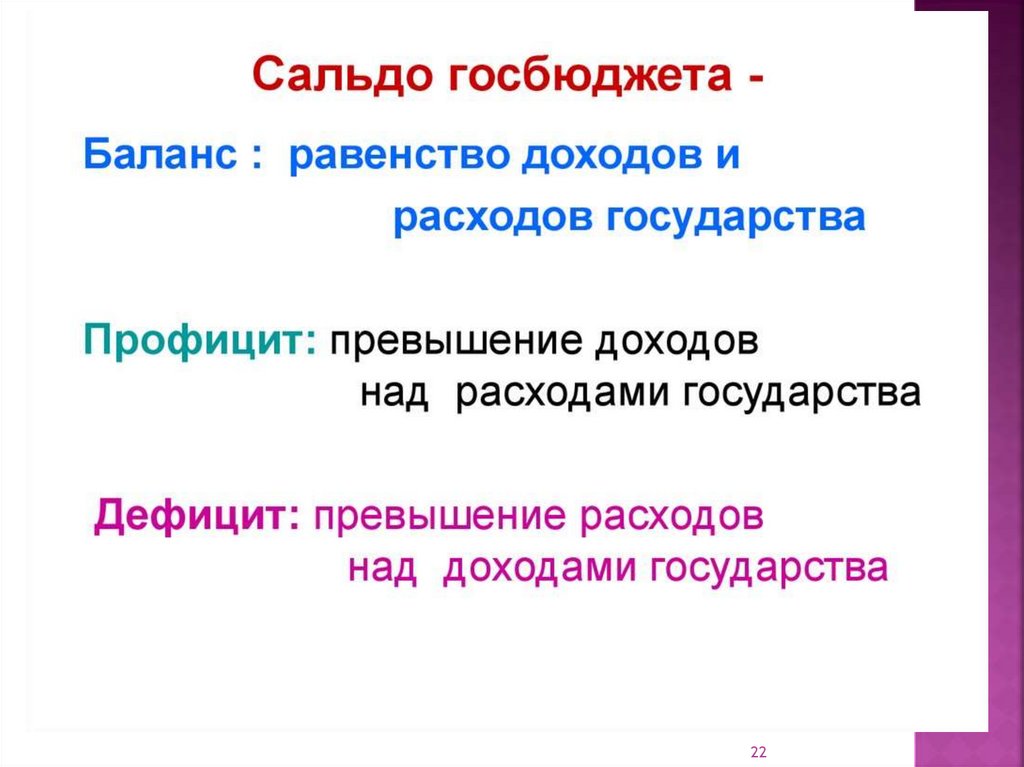 Сальдо госбюджета -

Баланс : равенство доходов и расходов государства

Профицит: превышение доходов над расходами государства

Дефицит: превышение расходов над доходами государства

22